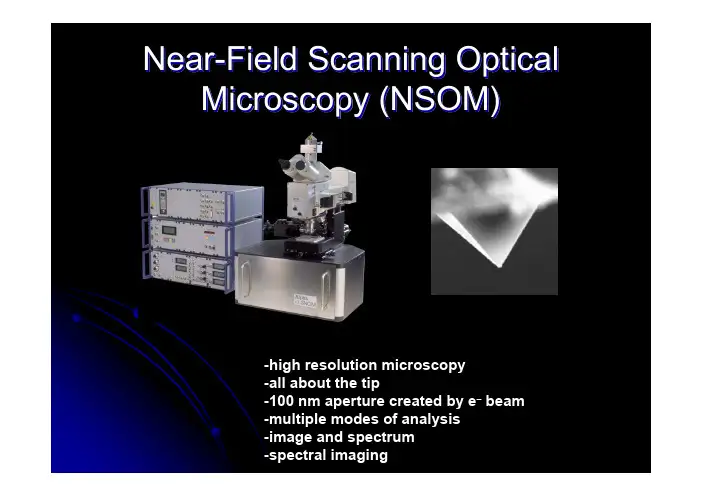 Near-Field Scanning Optical Microscopy (NSOM)

-high resolution microscopy
-all about the tip
-100 nm aperture created by $e^-$ beam
-multiple modes of analysis
-image and spectrum
-spectral imaging